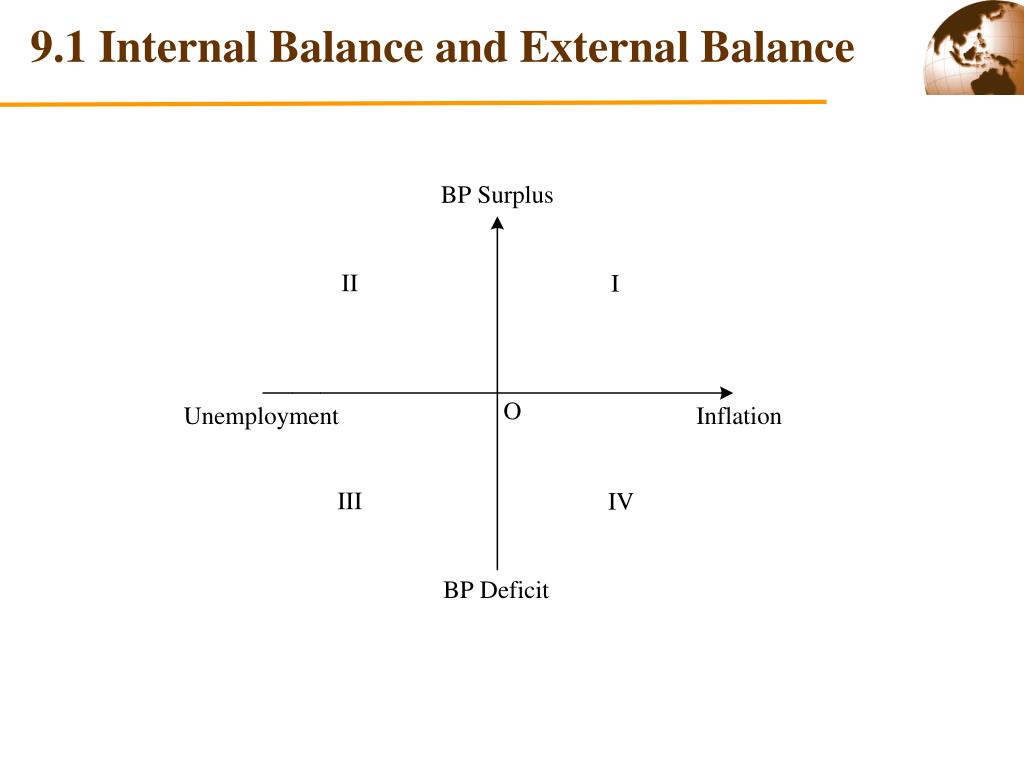 9.1 Internal Balance and External Balance

BP Surplus

II

I

Unemployment

O

Inflation

III

IV

BP Deficit